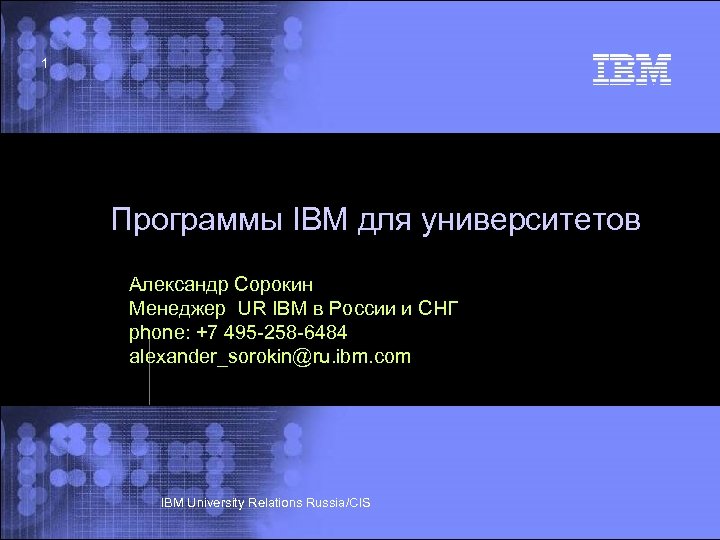 1

IBM

Программы IBM для университетов

Александр Сорокин
Менеджер UR IBM в России и СНГ
phone: +7 495-258-6484
alexander_sorokin@ru.ibm.com

IBM University Relations Russia/CIS